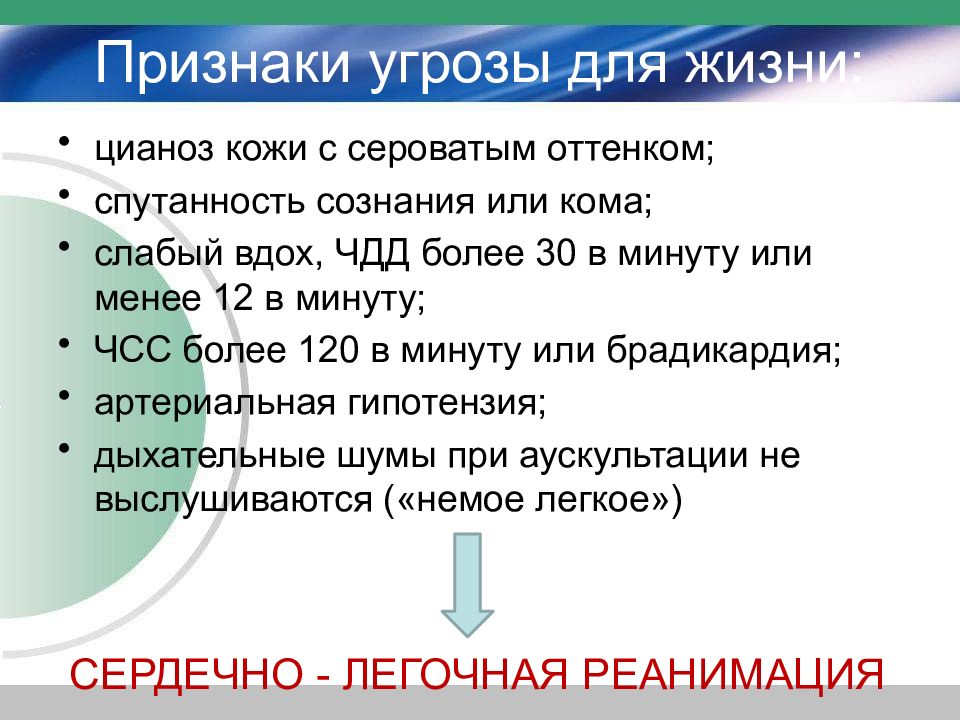 Признаки угрозы для жизни:

• цианоз кожи с сероватым оттенком;
• спутанность сознания или кома;
• слабый вдох, ЧДД более 30 в минуту или менее 12 в минуту;
• ЧСС более 120 в минуту или брадикардия;
• артериальная гипотензия;
• дыхательные шумы при аускультации не выслушиваются («немое легкое»)

СЕРДЕЧНО - ЛЕГОЧНАЯ РЕАНИМАЦИЯ